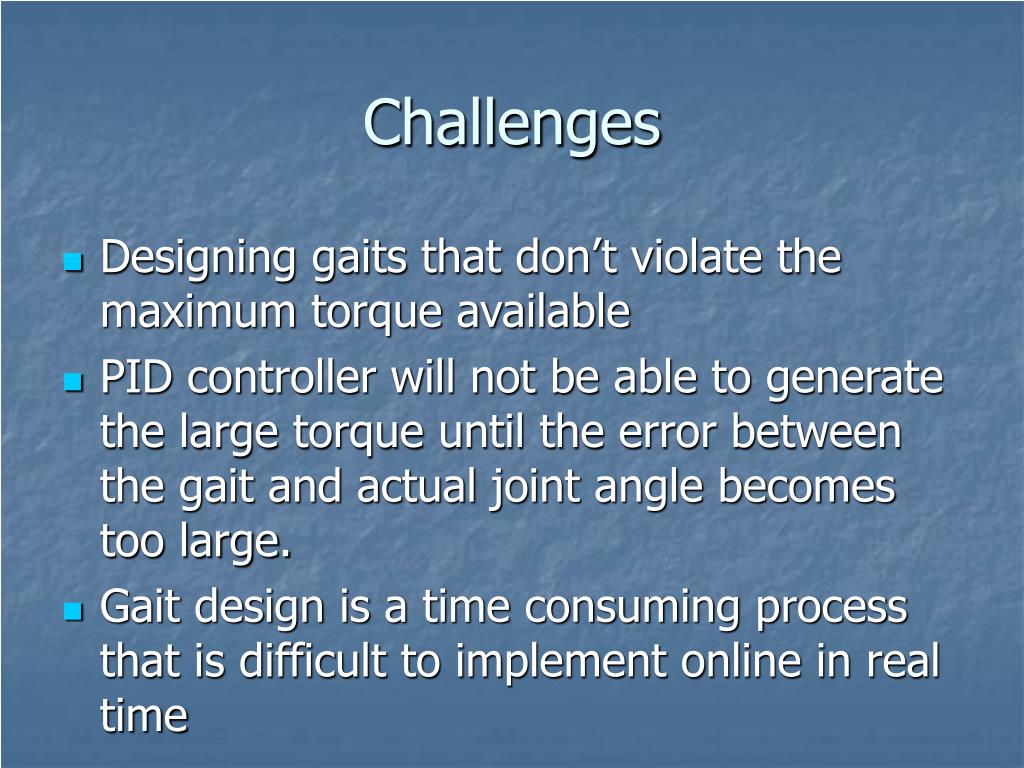 Challenges

- Designing gaits that don’t violate the maximum torque available
- PID controller will not be able to generate the large torque until the error between the gait and actual joint angle becomes too large.
- Gait design is a time consuming process that is difficult to implement online in real time